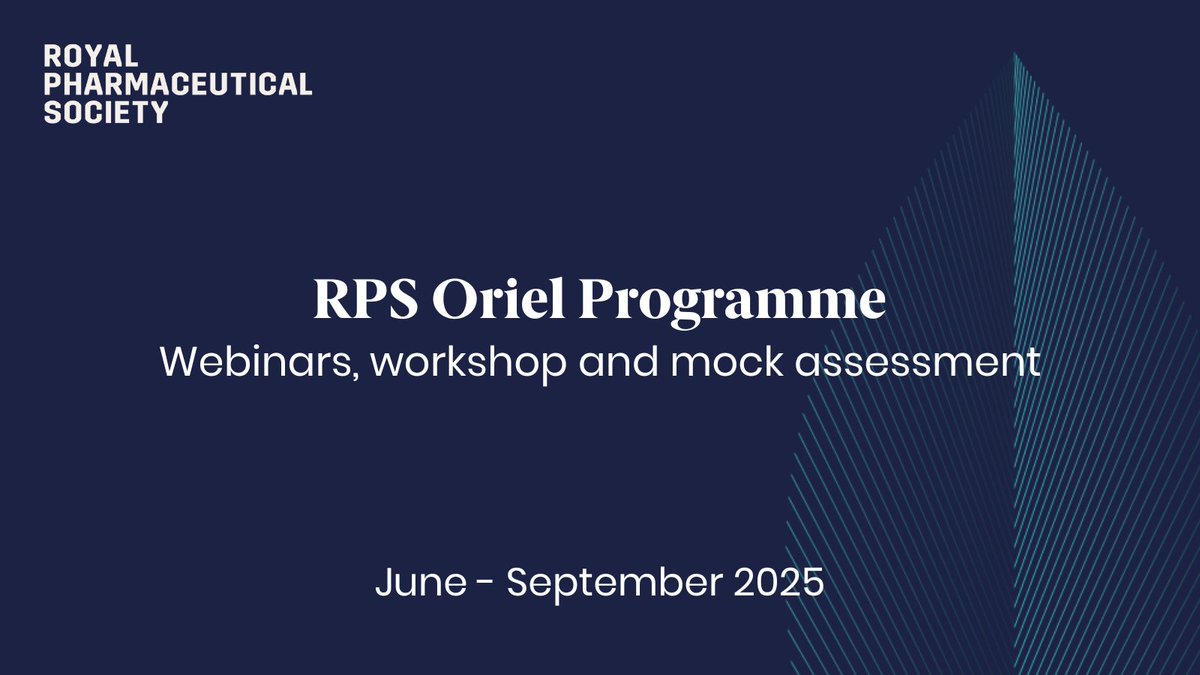 ROYAL
PHARMACEUTICAL
SOCIETY

RPS Oriel Programme
Webinars, workshop and mock assessment

June - September 2025